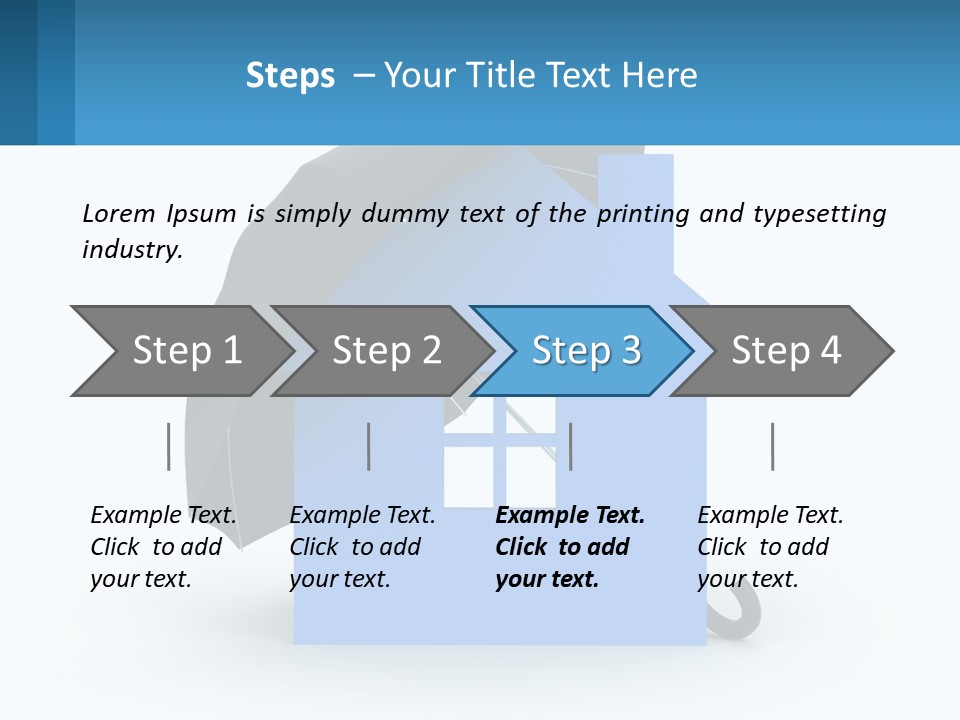 Steps – Your Title Text Here

Lorem Ipsum is simply dummy text of the printing and typesetting industry.

Step 1

Step 2

Step 3

Step 4

Example Text. Click to add your text.

Example Text. Click to add your text.

Example Text. Click to add your text.

Example Text. Click to add your text.